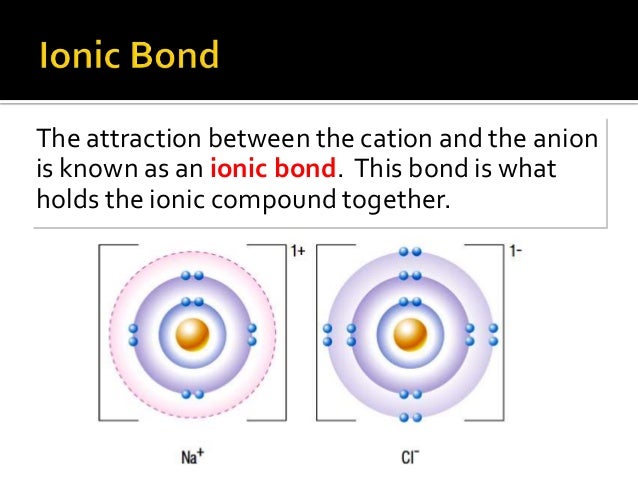 Ionic Bond

The attraction between the cation and the anion is known as an ionic bond. This bond is what holds the ionic compound together.

1+

1-

$Na^+$

$Cl^-$